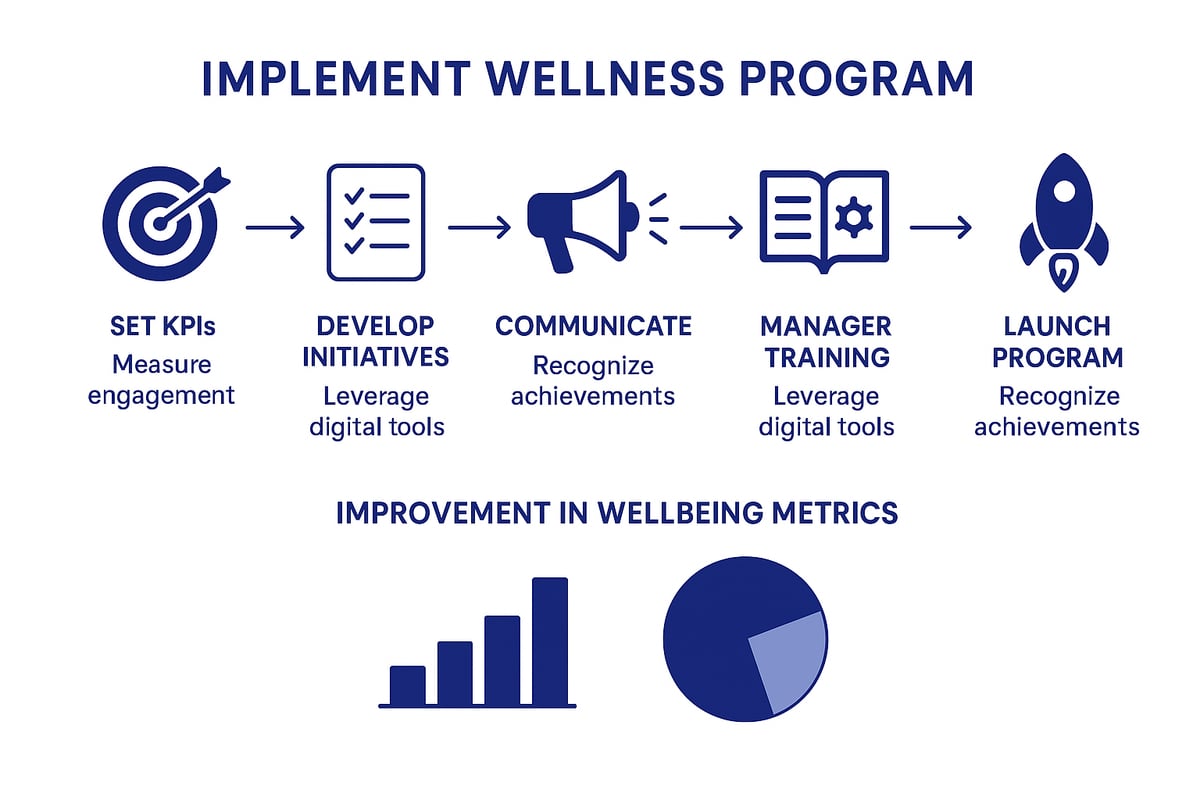 IMPLEMENT WELLNESS PROGRAM

SET KPIs
Measure engagement

DEVELOP INITIATIVES
Leverage digital tools

COMMUNICATE
Recognize achievements

MANAGER TRAINING
Leverage digital tools

LAUNCH PROGRAM
Recognize achievements

IMPROVEMENT IN WELLBEING METRICS